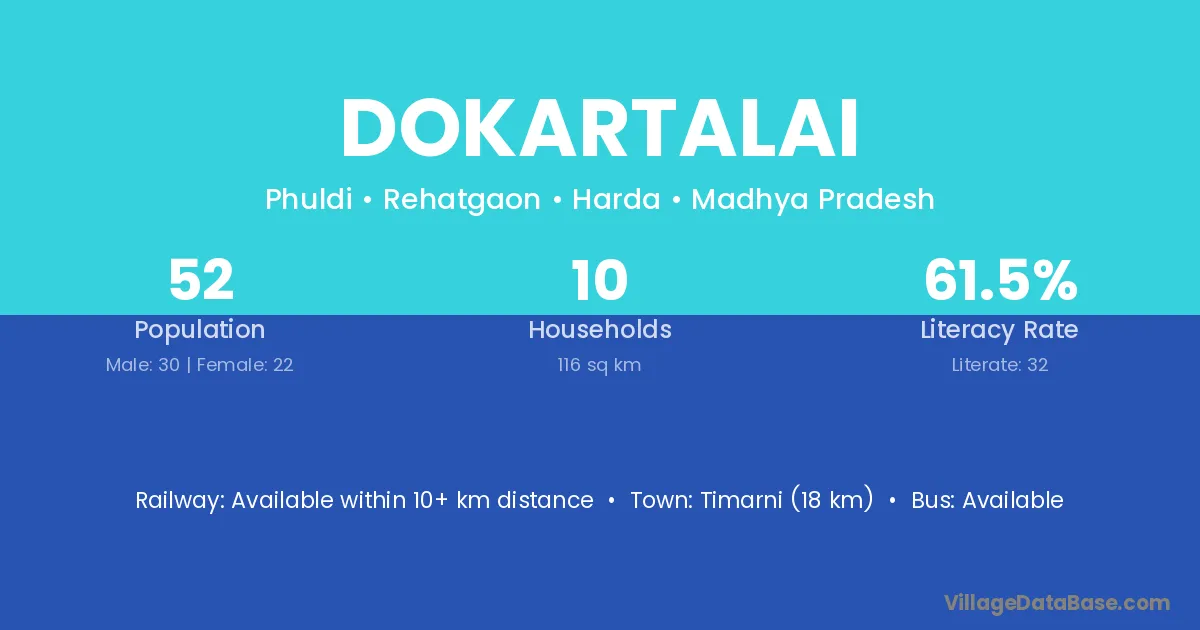 DOKARTALAI

Phuldi • Rehatgaon • Harda • Madhya Pradesh

52
Population
Male: 30 | Female: 22

10
Households
116 sq km

61.5%
Literacy Rate
Literate: 32

Railway: Available within 10+ km distance • Town: Timarni (18 km) • Bus: Available

VillageDataBase.com